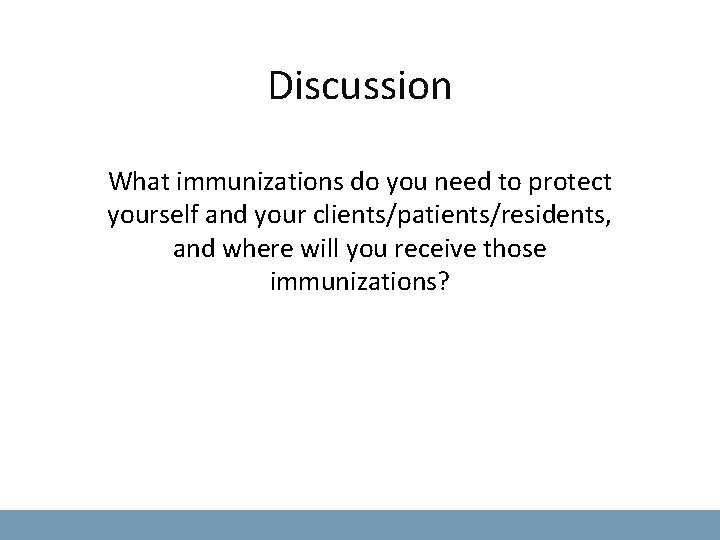 Discussion

What immunizations do you need to protect yourself and your clients/patients/residents, and where will you receive those immunizations?